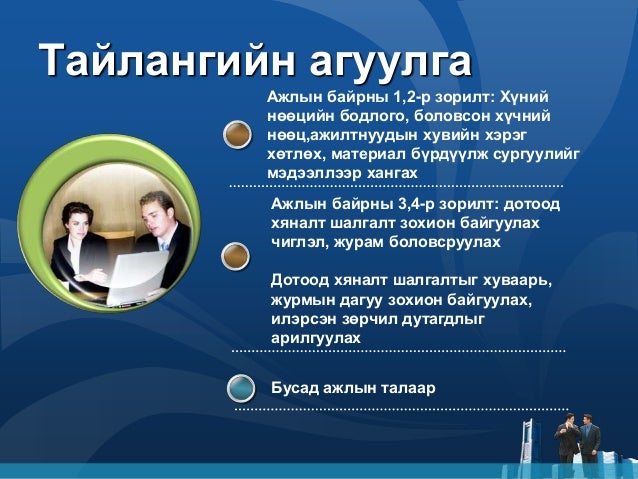 Тайлангийн агуулга

Ажлын байрны 1,2-р зорилт: Хүний нөөцийн бодлого, боловсон хүчний нөөц,ажилтнуудын хувийн хэрэг хөтлөх, материал бүрдүүлж сургуулийг мэдээллээр хангах

Ажлын байрны 3,4-р зорилт: дотоод хяналт шалгалт зохион байгуулах чиглэл, журам боловсруулах

Дотоод хяналт шалгалтыг хуваарь, журмын дагуу зохион байгуулах, илэрсэн зөрчил дутагдлыг арилгуулах

Бусад ажлын талаар